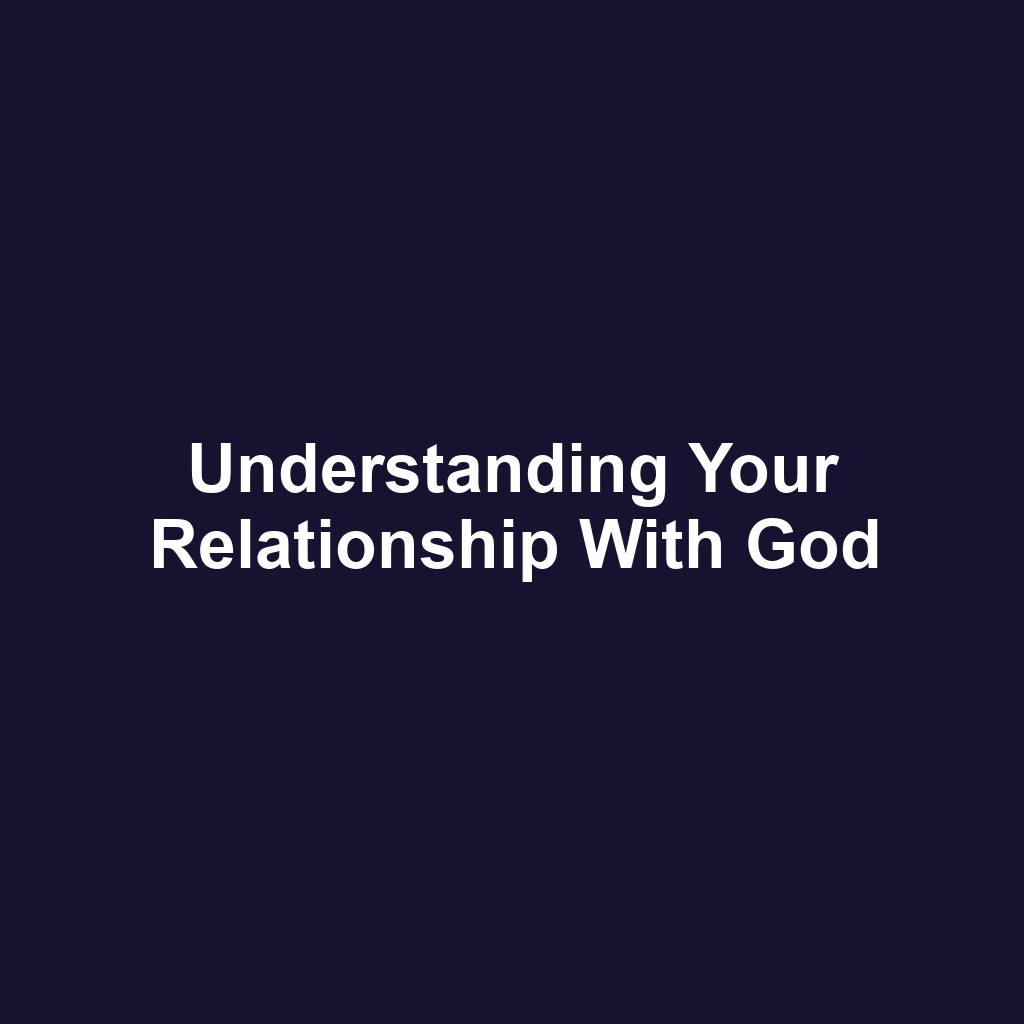 Understanding Your Relationship With God